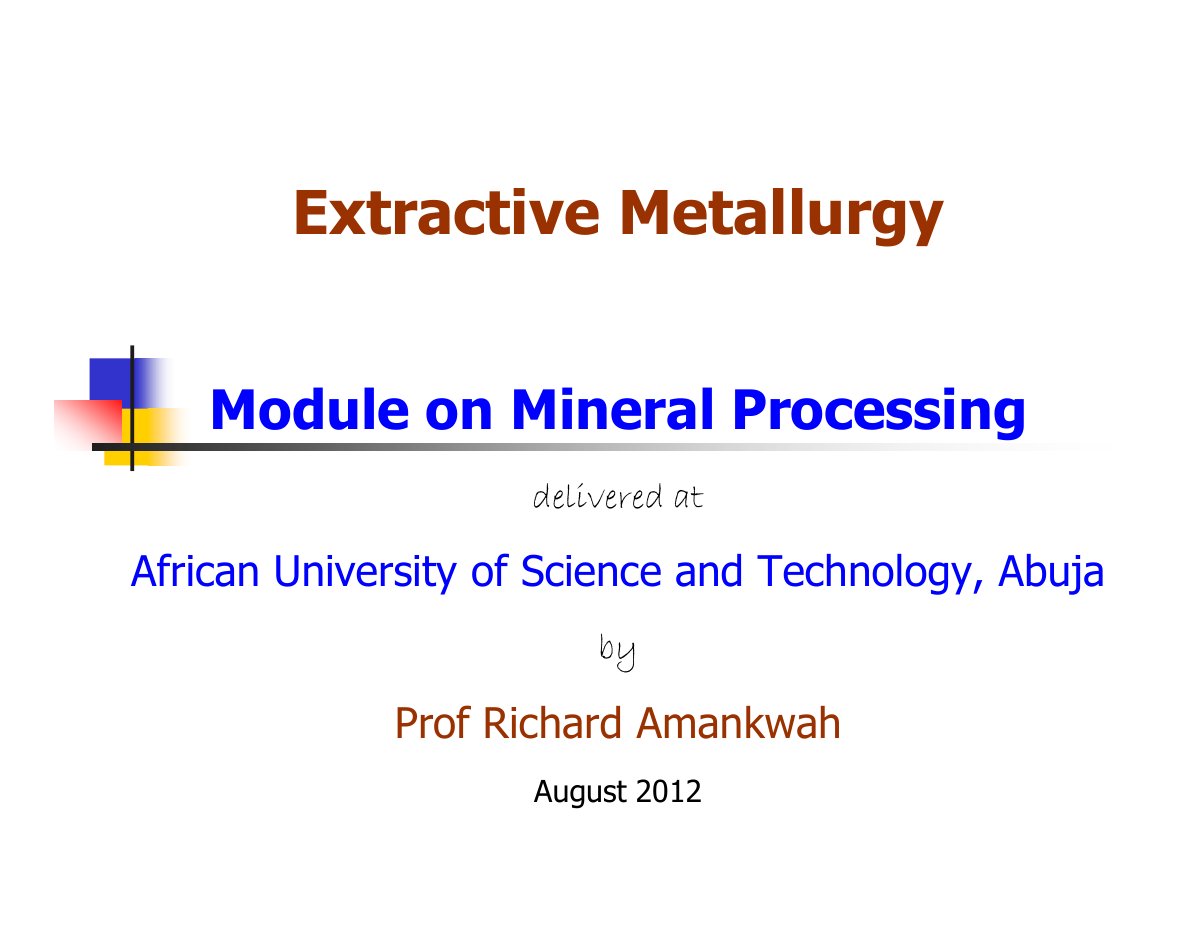 Extractive Metallurgy

Module on Mineral Processing

delivered at

African University of Science and Technology, Abuja

by

Prof Richard Amankwah

August 2012